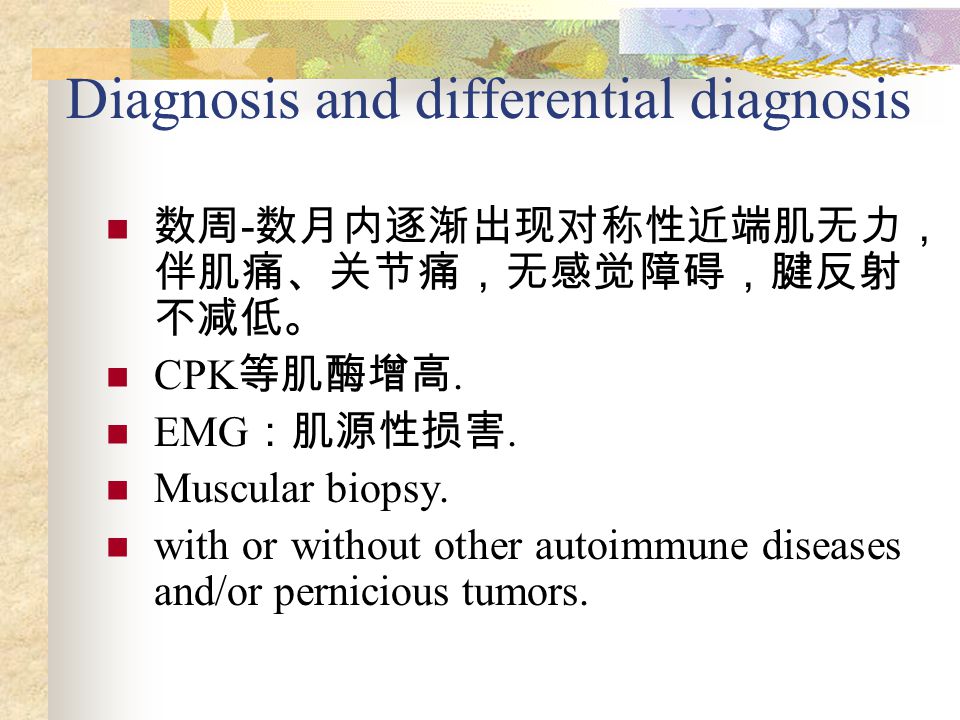 Diagnosis and differential diagnosis

数周-数月内逐渐出现对称性近端肌无力，伴肌痛、关节痛，无感觉障碍，腱反射不减低。

CPK等肌酶增高.

EMG：肌源性损害.

Muscular biopsy.

with or without other autoimmune diseases and/or pernicious tumors.